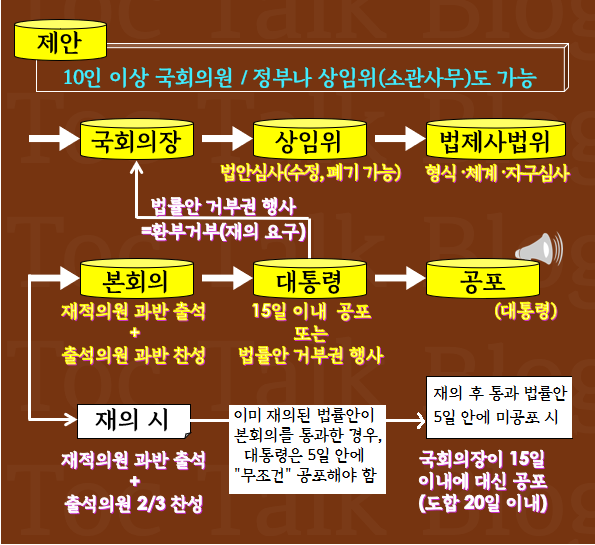 TOC Talk Blog

제안

10인 이상 국회의원 / 정부나 상임위(소관사무)도 가능

국회의장

상임위

법안심사(수정, 폐기 가능)

법제사법위

형식 ·체계 ·자구심사

법률안 거부권 행사
=환부거부(재의 요구)

본회의

재적의원 과반 출석
+
출석의원 과반 찬성

대통령

15일 이내 공포
또는
법률안 거부권 행사

공포

(대통령)

재의 시

재적의원 과반 출석
+
출석의원 2/3 찬성

이미 재의된 법률안이 본회의를 통과한 경우, 대통령은 5일 안에 "무조건" 공포해야 함

재의 후 통과 법률안 5일 안에 미공포 시

국회의장이 15일 이내에 대신 공포 (도합 20일 이내)